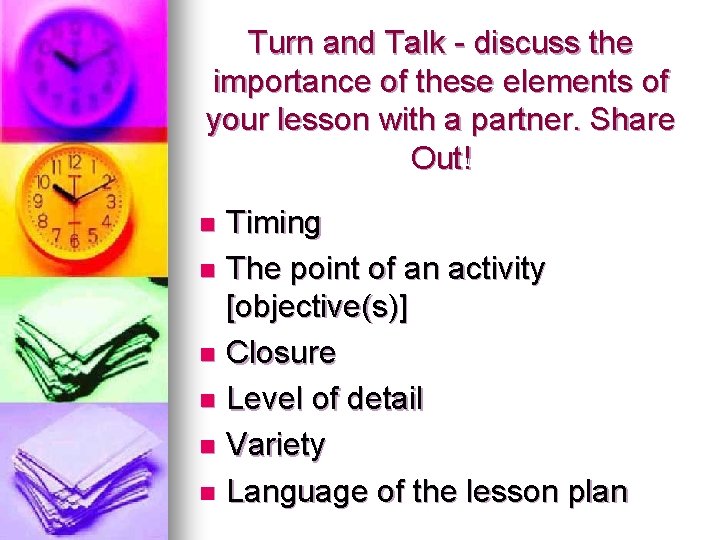 Turn and Talk - discuss the importance of these elements of your lesson with a partner. Share Out!

- Timing
- The point of an activity [objective(s)]
- Closure
- Level of detail
- Variety
- Language of the lesson plan